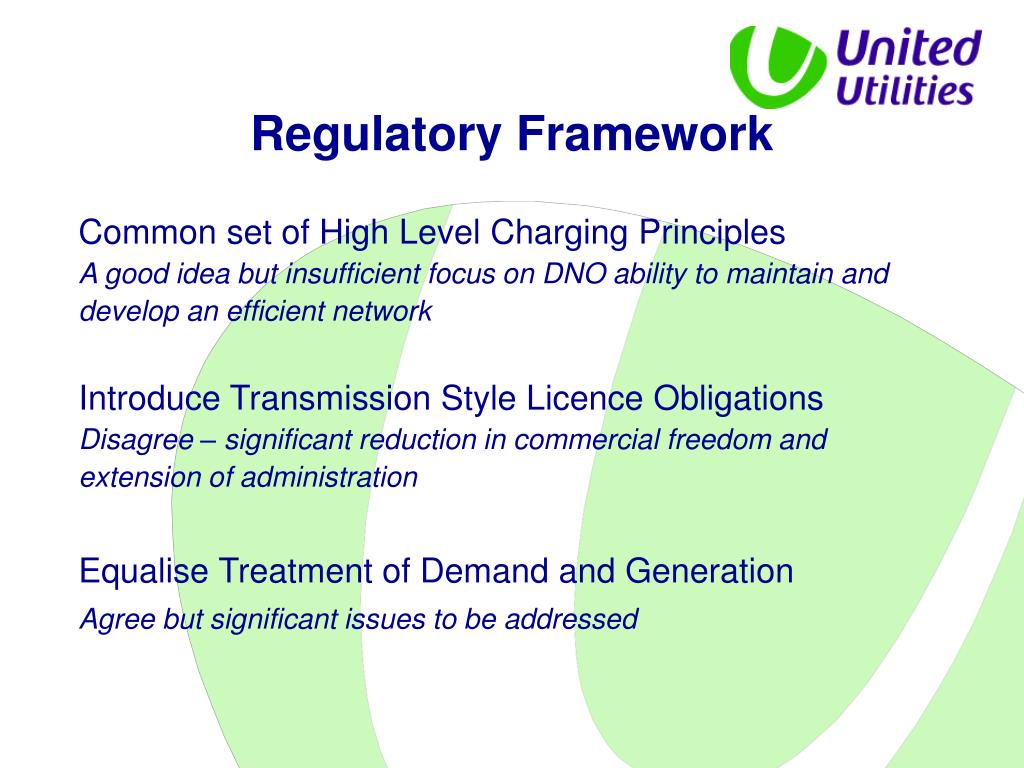 United Utilities

Regulatory Framework

Common set of High Level Charging Principles
A good idea but insufficient focus on DNO ability to maintain and develop an efficient network

Introduce Transmission Style Licence Obligations
Disagree – significant reduction in commercial freedom and extension of administration

Equalise Treatment of Demand and Generation
Agree but significant issues to be addressed